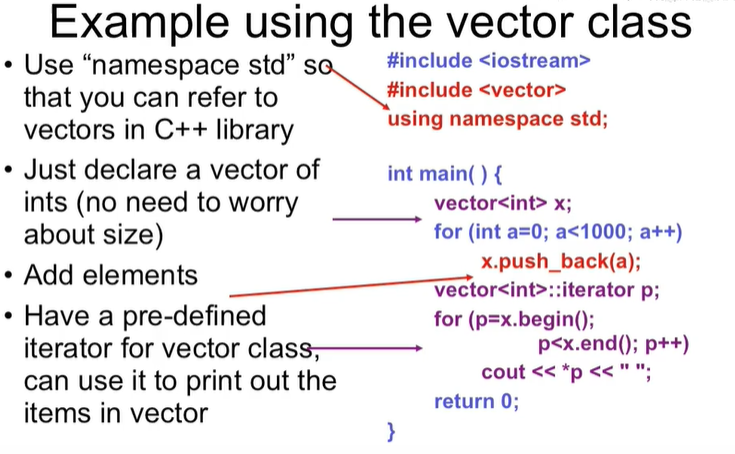 Example using the vector class

• Use “namespace std” so that you can refer to vectors in C++ library

• Just declare a vector of ints (no need to worry about size)

• Add elements

• Have a pre-defined iterator for vector class, can use it to print out the items in vector

#include <iostream>
#include <vector>
using namespace std;

int main( ) {
vector<int> x;
for (int a=0; a<1000; a++)
x.push_back(a);
vector<int>::iterator p;
for (p=x.begin();
p<x.end(); p++)
cout << *p << " ";
return 0;
}